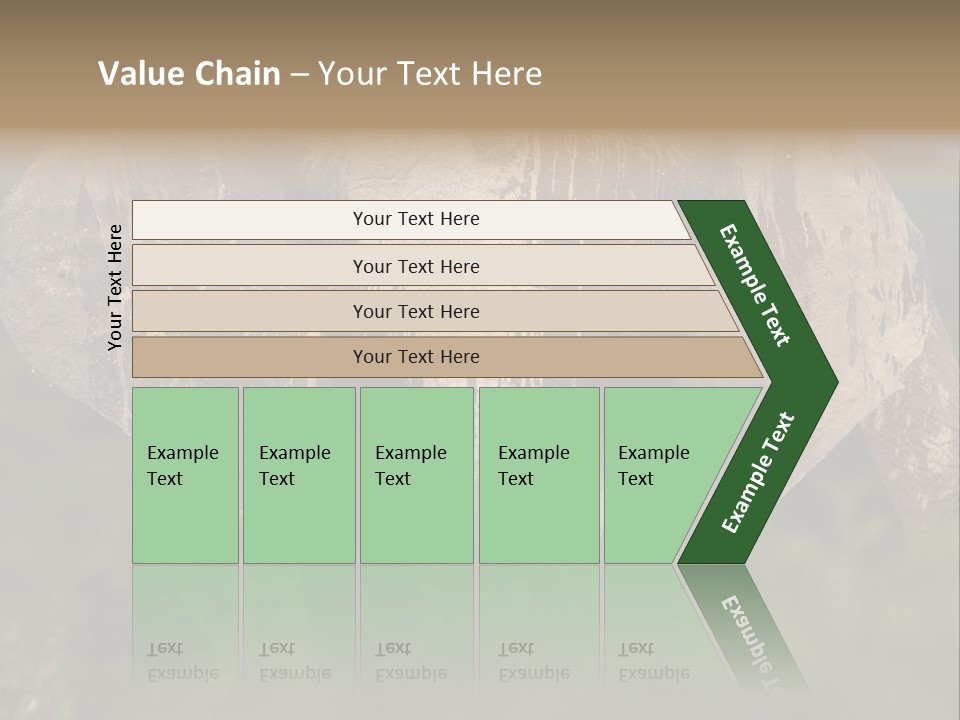 Value Chain – Your Text Here

Your Text Here

Your Text Here

Your Text Here

Your Text Here

Your Text Here

Example Text

Example Text

Example Text

Example Text

Example Text

Example Text

Example Text